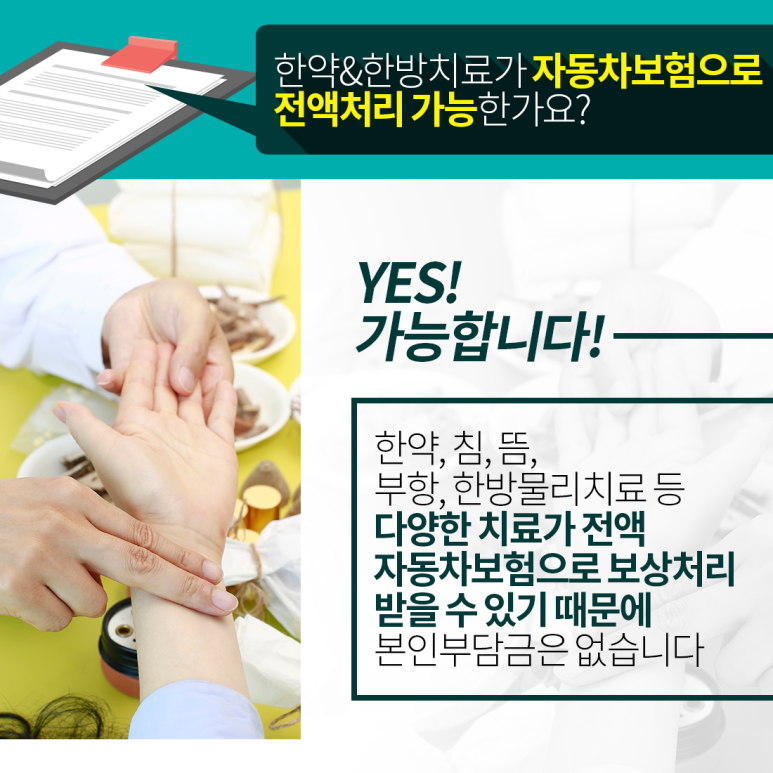 한약&한방치료가 자동차보험으로 전액처리 가능한가요?

YES! 가능합니다!

한약, 침, 뜸, 부항, 한방물리치료 등 다양한 치료가 전액 자동차보험으로 보상처리 받을 수 있기 때문에 본인부담금은 없습니다